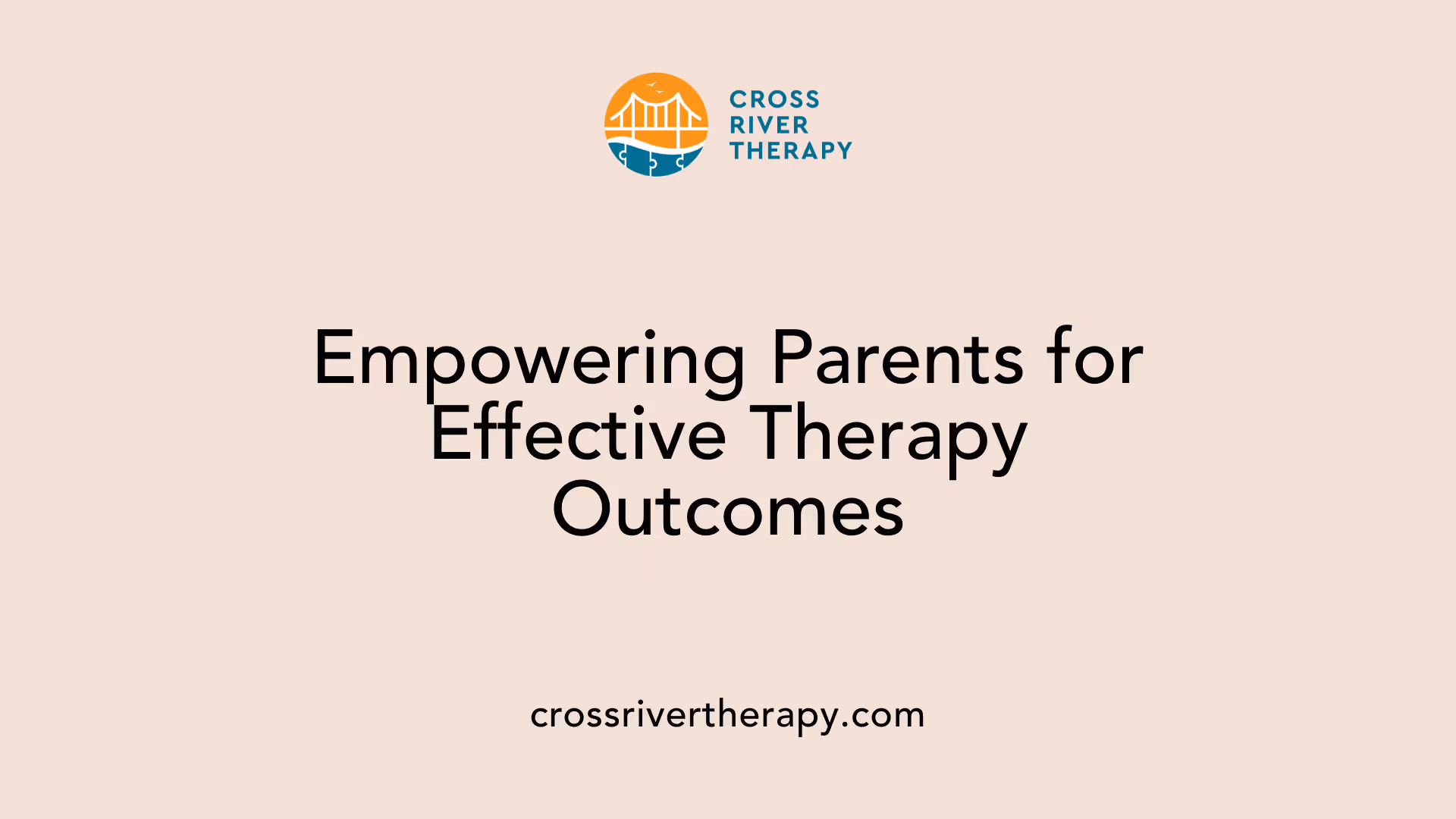 CROSS
RIVER
THERAPY

Empowering Parents for Effective Therapy Outcomes

crossrivertherapy.com